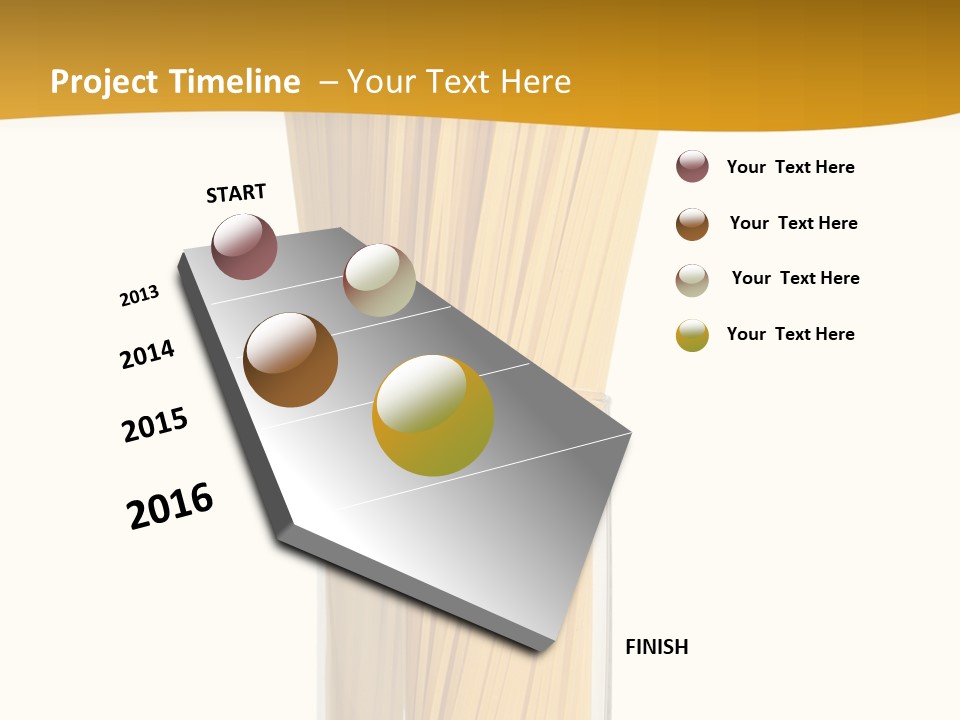 Project Timeline – Your Text Here

START

2013

2014

2015

2016

FINISH

Your Text Here

Your Text Here

Your Text Here

Your Text Here